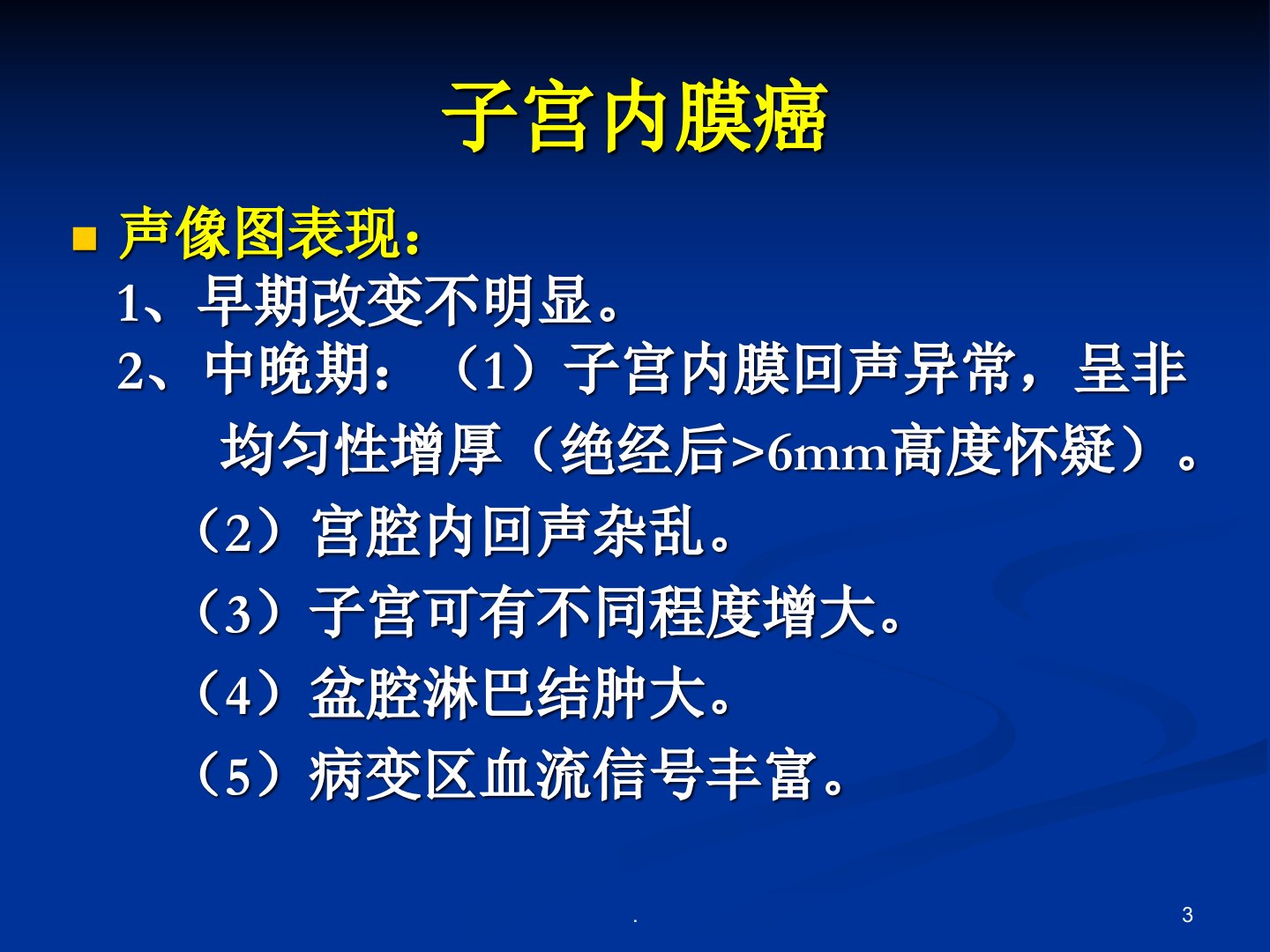 子宫内膜癌

声像图表现：

1、早期改变不明显。

2、中晚期：（1）子宫内膜回声异常，呈非均匀性增厚（绝经后>6mm高度怀疑）。

（2）宫腔内回声杂乱。

（3）子宫可有不同程度增大。

（4）盆腔淋巴结肿大。

（5）病变区血流信号丰富。

.

3